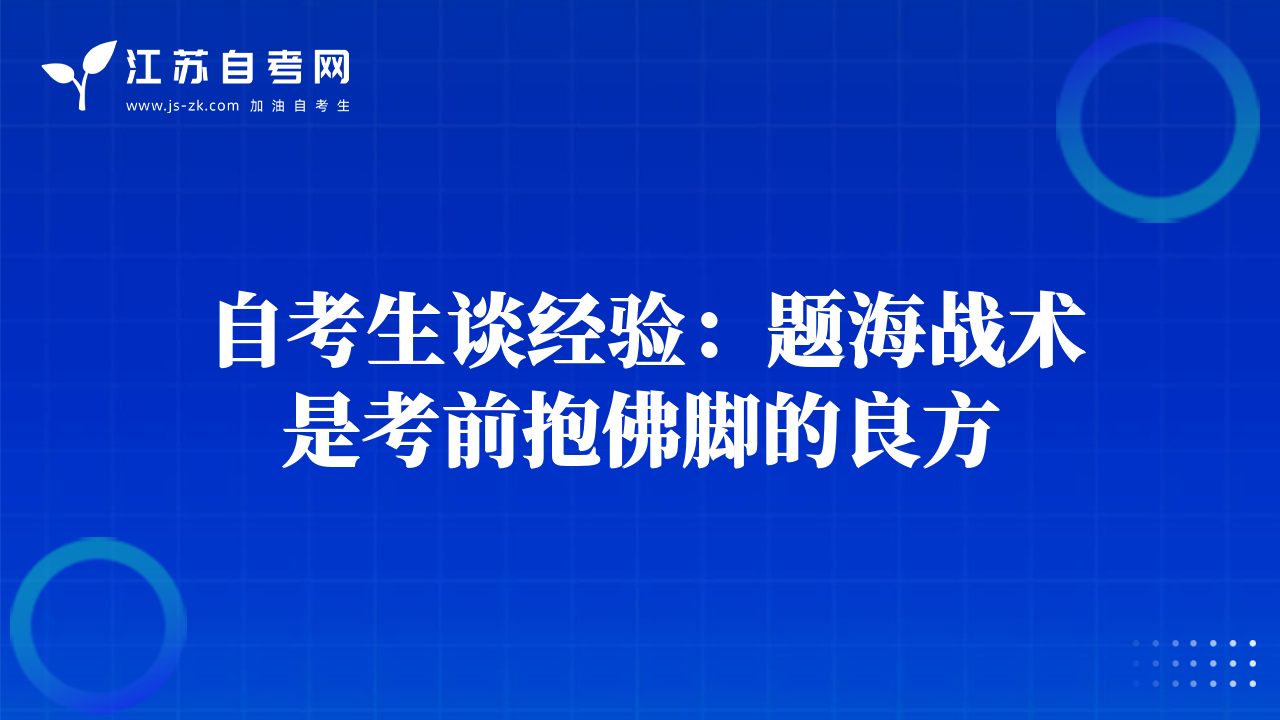 江苏自考网
www.js-zk.com 加油自考生

自考生谈经验：题海战术是考前抱佛脚的良方